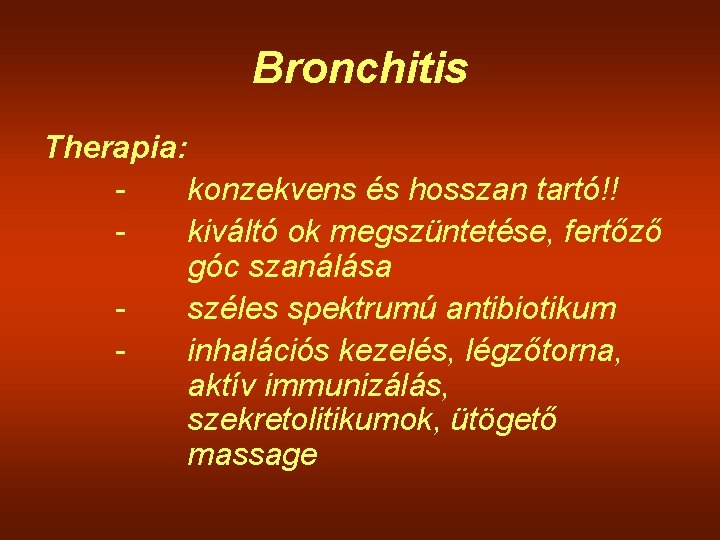 Bronchitis

Therapia:
- konzekvens és hosszan tartó!!
- kiváltó ok megszüntetése, fertőző góc szanálása
- széles spektrumú antibiotikum
- inhalációs kezelés, légzőtorna, aktív immunizálás, szekretolitikumok, ütögető massage